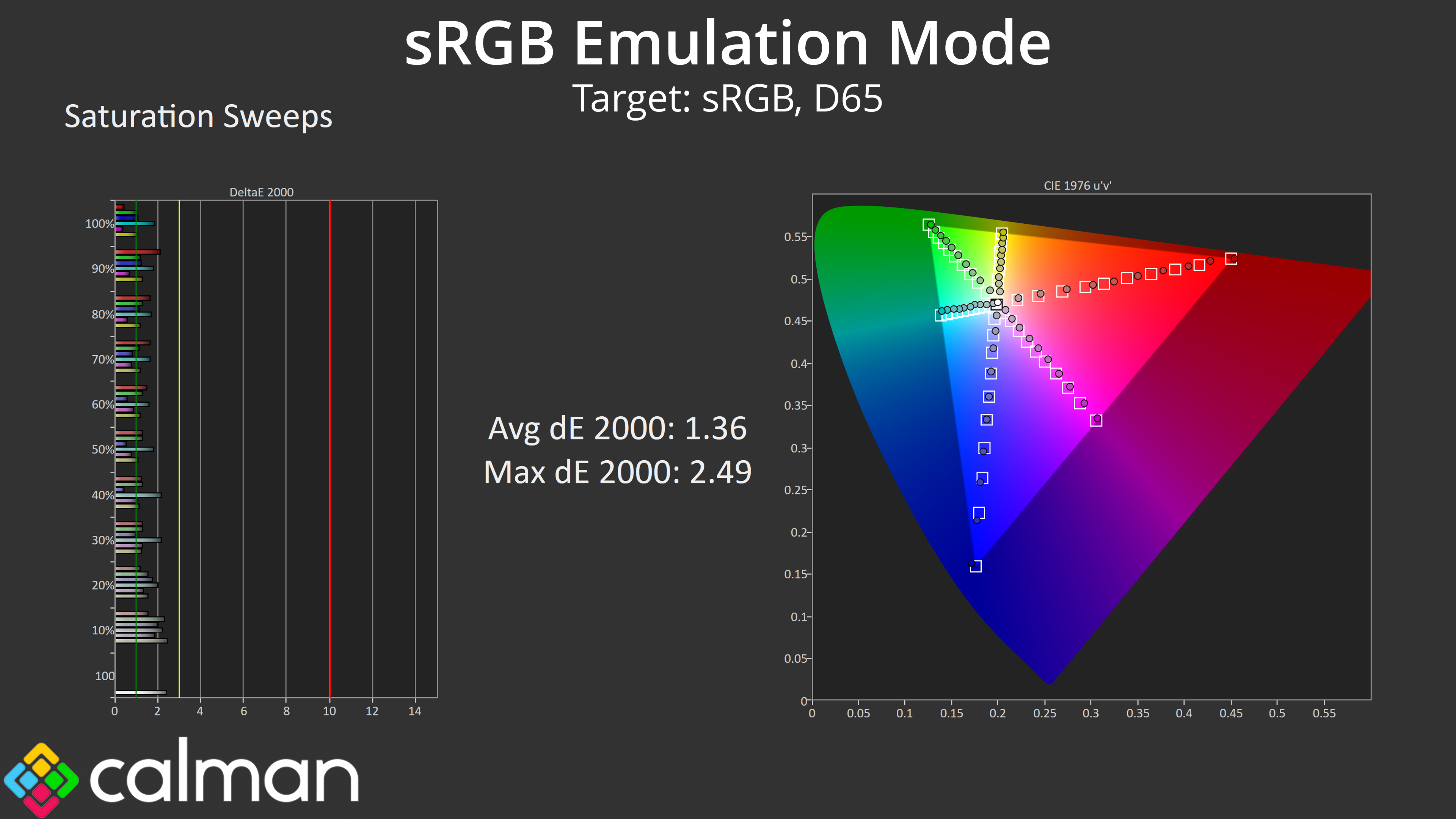 sRGB Emulation Mode
Target: sRGB, D65

Saturation Sweeps

DeltaE 2000

100%
90%
80%
70%
60%
50%
40%
30%
20%
10%
100

0 2 4 6 8 10 12 14

Avg dE 2000: 1.36
Max dE 2000: 2.49

CIE 1976 u'v'

0.55
0.5
0.45
0.4
0.35
0.3
0.25
0.2
0.15
0.1
0.05
0

0 0.05 0.1 0.15 0.2 0.25 0.3 0.35 0.4 0.45 0.5 0.55

calman